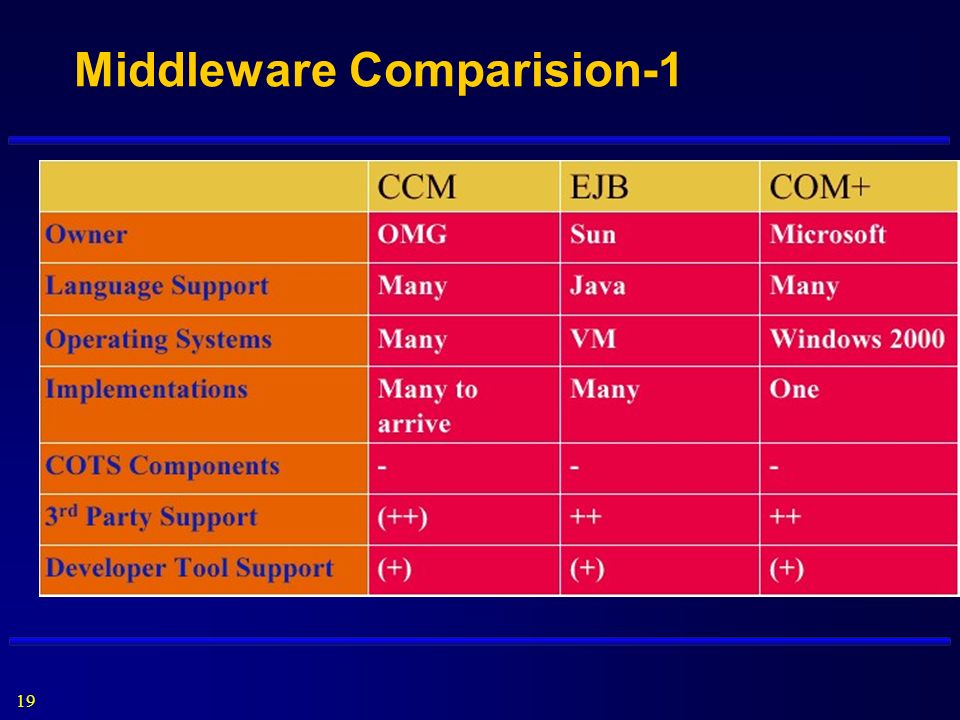 Middleware Comparision-1

|  | CCM | EJB | COM+ |
|---|---|---|---|
| Owner | OMG | Sun | Microsoft |
| Language Support | Many | Java | Many |
| Operating Systems | Many | VM | Windows 2000 |
| Implementations | Many to arrive | Many | One |
| COTS Components | - | - | - |
| 3$^{rd}$ Party Support | (++) | ++ | ++ |
| Developer Tool Support | (+) | (+) | (+) |

19